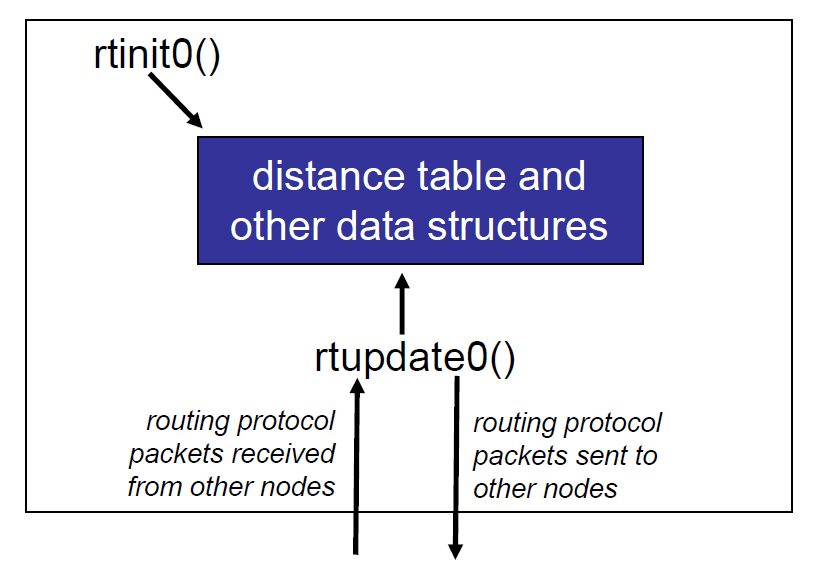 rtinit0()

distance table and other data structures

rtupdate0()

routing protocol packets received from other nodes

routing protocol packets sent to other nodes